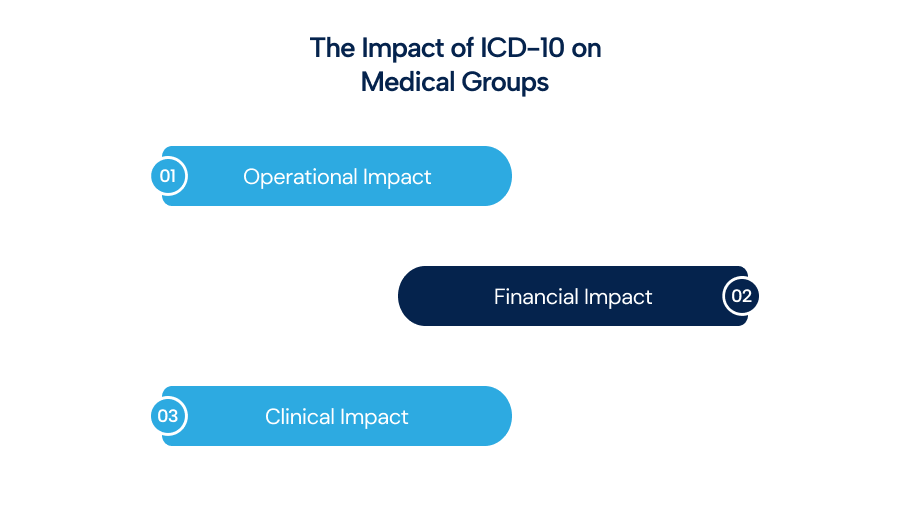 The Impact of ICD-10 on Medical Groups

01 Operational Impact

Financial Impact 02

03 Clinical Impact